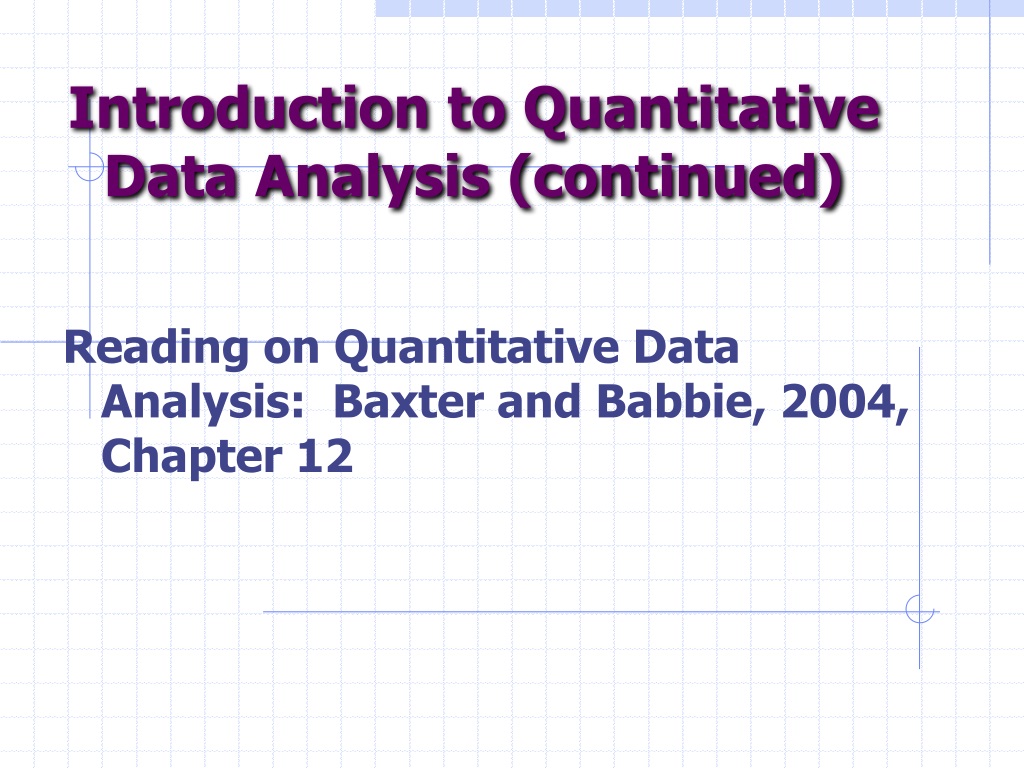 Introduction to Quantitative Data Analysis (continued)

Reading on Quantitative Data Analysis:  Baxter and Babbie, 2004, Chapter 12